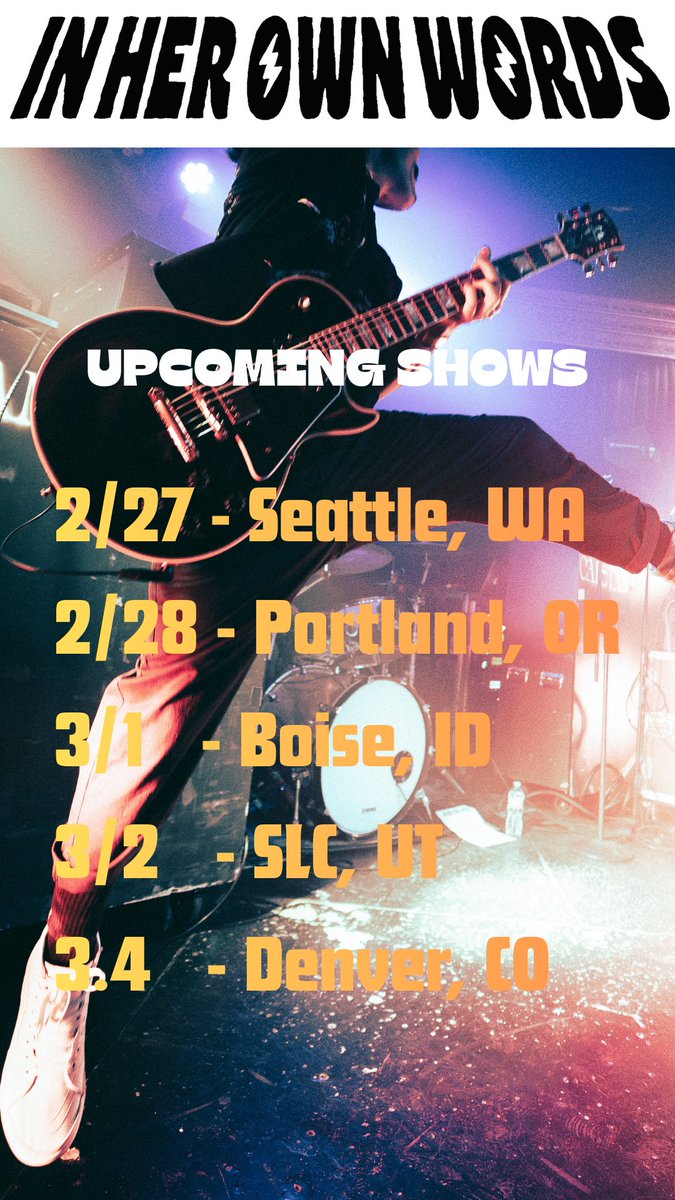 IN HER OWN WORDS

UPCOMING SHOWS

2/27 - Seattle, WA
2/28 - Portland, OR
3/1 - Boise, ID
3/2 - SLC, UT
3.4 - Denver, CO